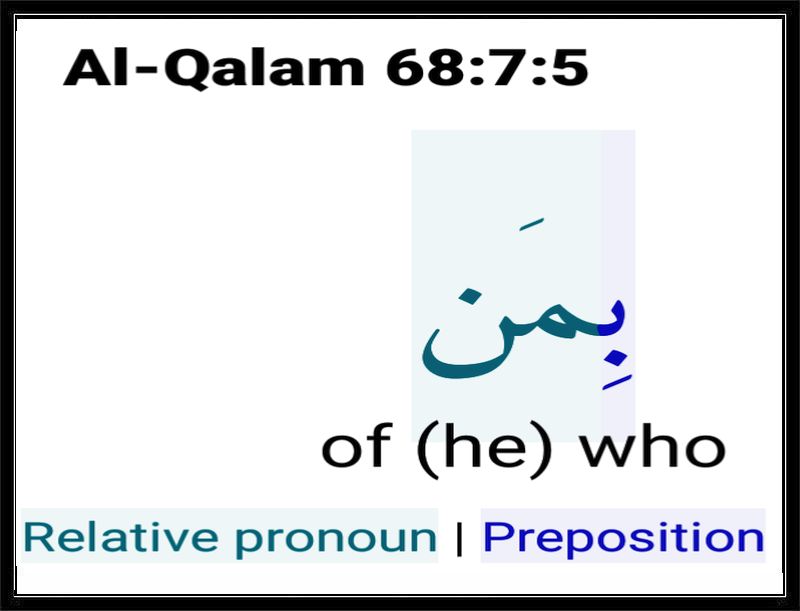 Al-Qalam 68:7:5

بِمَن

of (he) who

Relative pronoun | Preposition